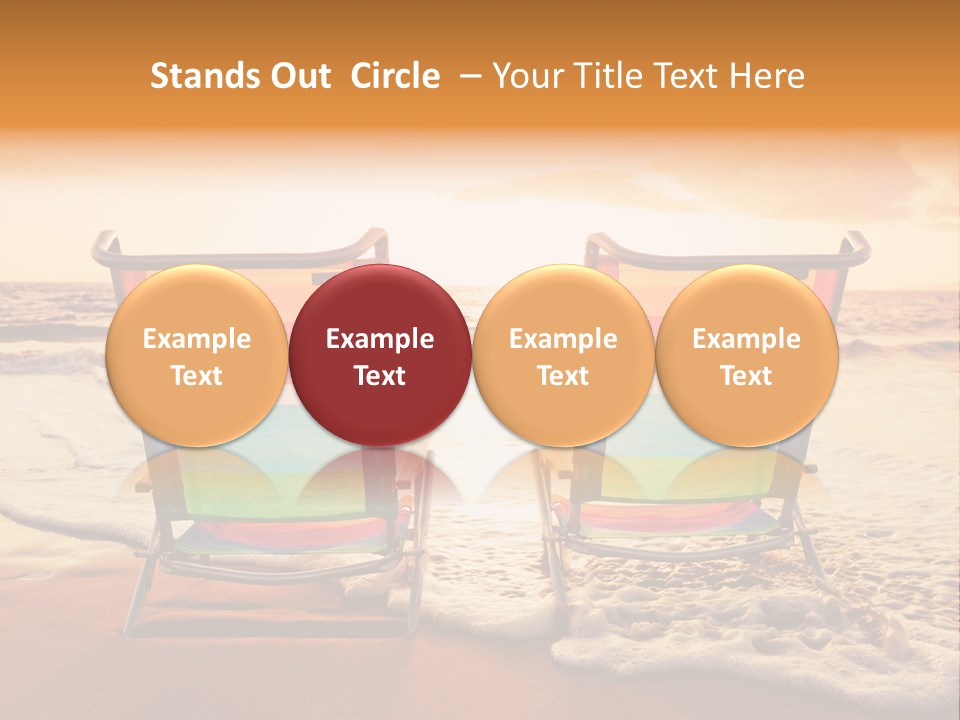 Stands Out Circle – Your Title Text Here

Example Text

Example Text

Example Text

Example Text